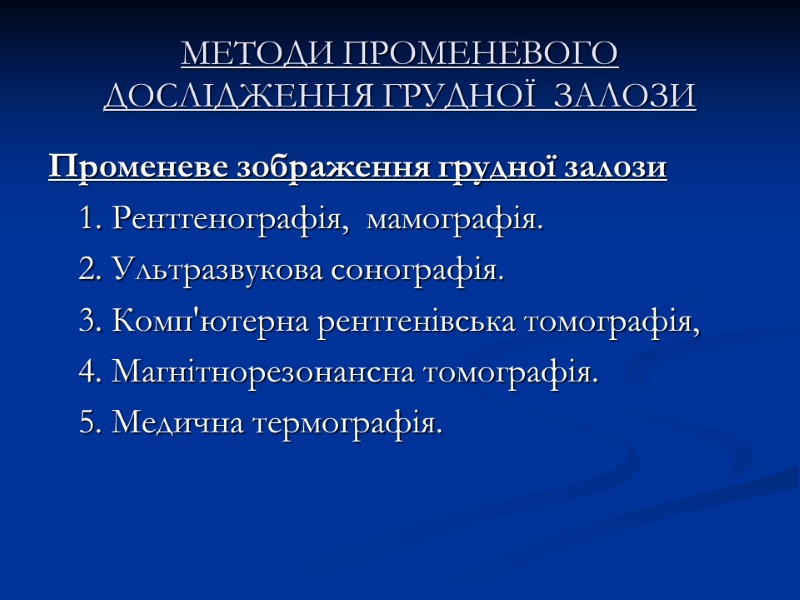 МЕТОДИ ПРОМЕНЕВОГО ДОСЛІДЖЕННЯ ГРУДНОЇ ЗАЛОЗИ

Променеве зображення грудної залози

1. Рентгенографія, мамографія.

2. Ультразвукова сонографія.

3. Комп'ютерна рентгенівська томографія,

4. Магнітнорезонансна томографія.

5. Медична термографія.